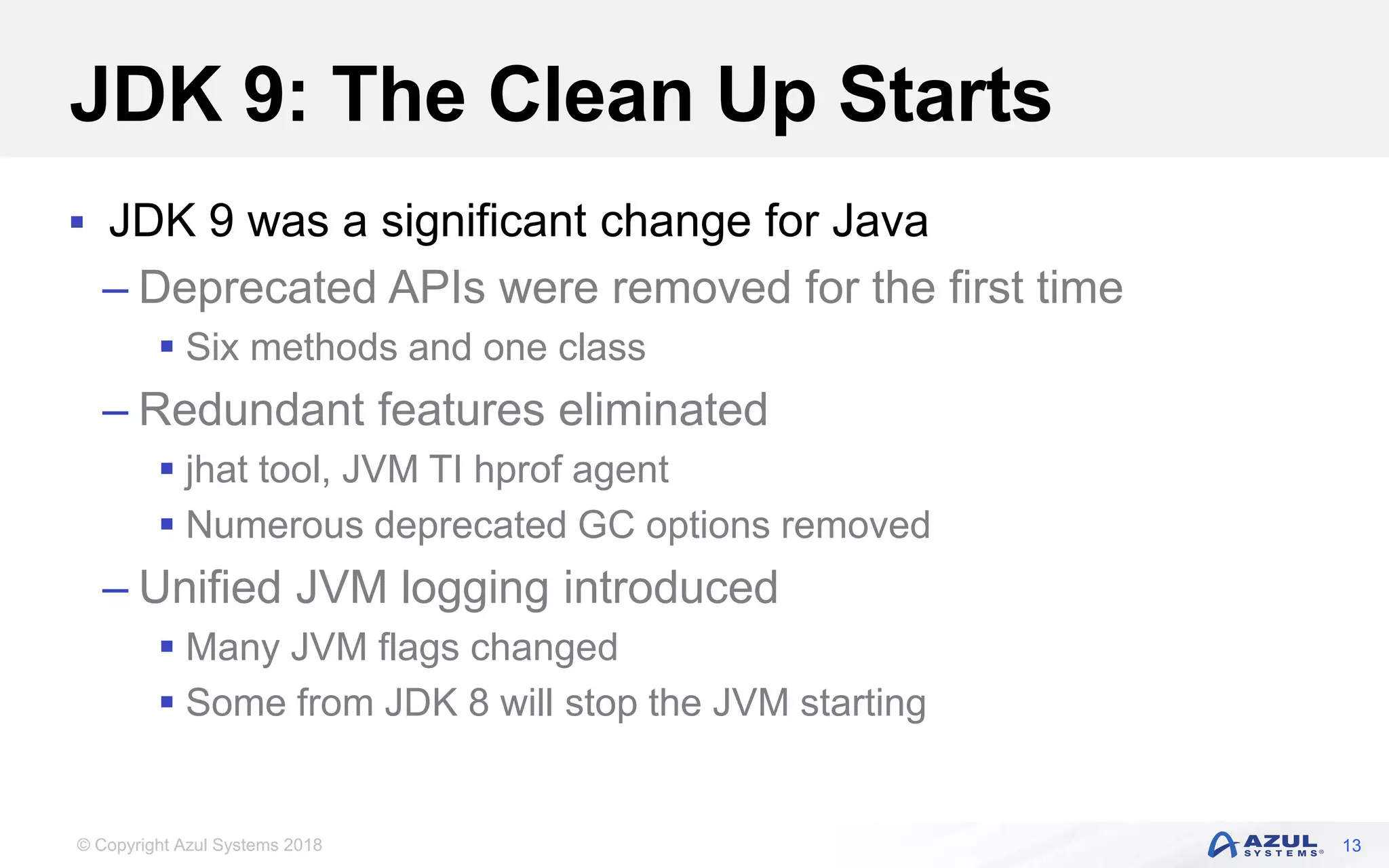 JDK 9: The Clean Up Starts

▪ JDK 9 was a significant change for Java
– Deprecated APIs were removed for the first time
▪ Six methods and one class
– Redundant features eliminated
▪ jhat tool, JVM TI hprof agent
▪ Numerous deprecated GC options removed
– Unified JVM logging introduced
▪ Many JVM flags changed
▪ Some from JDK 8 will stop the JVM starting

© Copyright Azul Systems 2018

AZUL SYSTEMS® 13